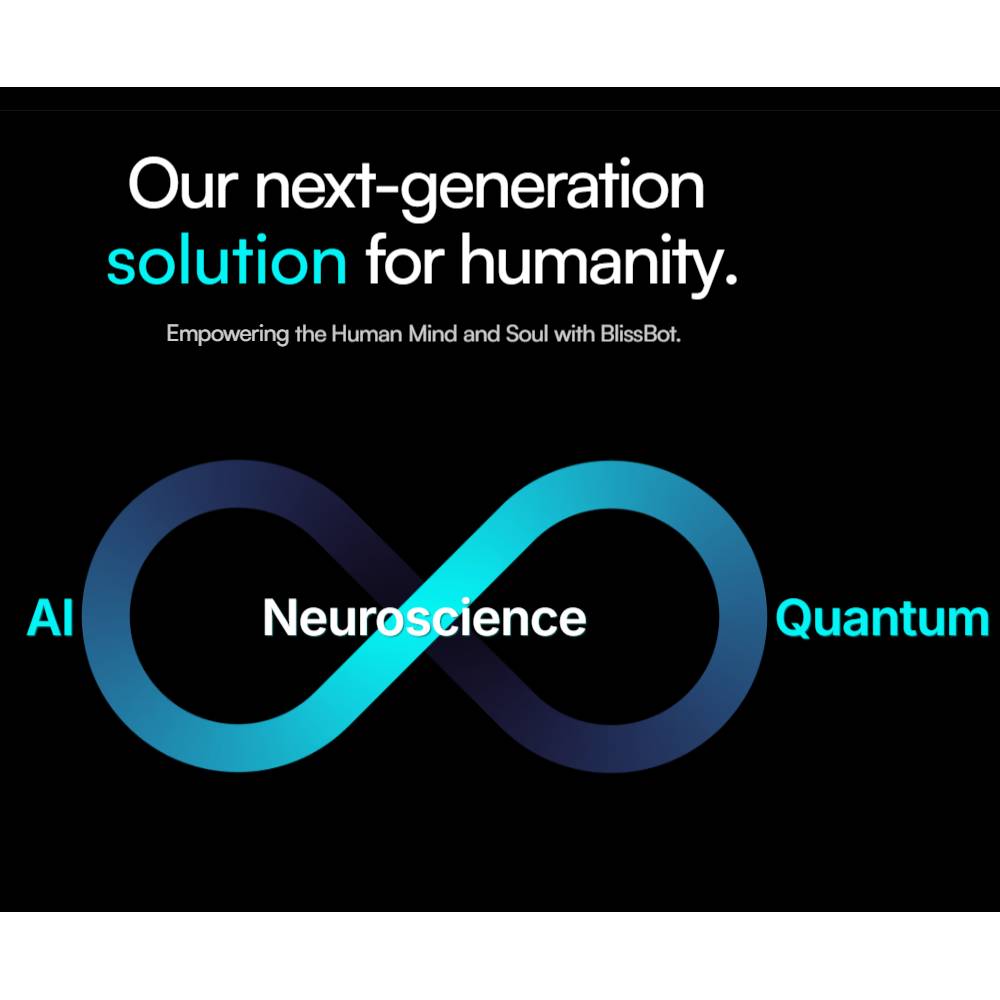 Our next-generation solution for humanity.

Empowering the Human Mind and Soul with BlissBot.

AI Neuroscience Quantum